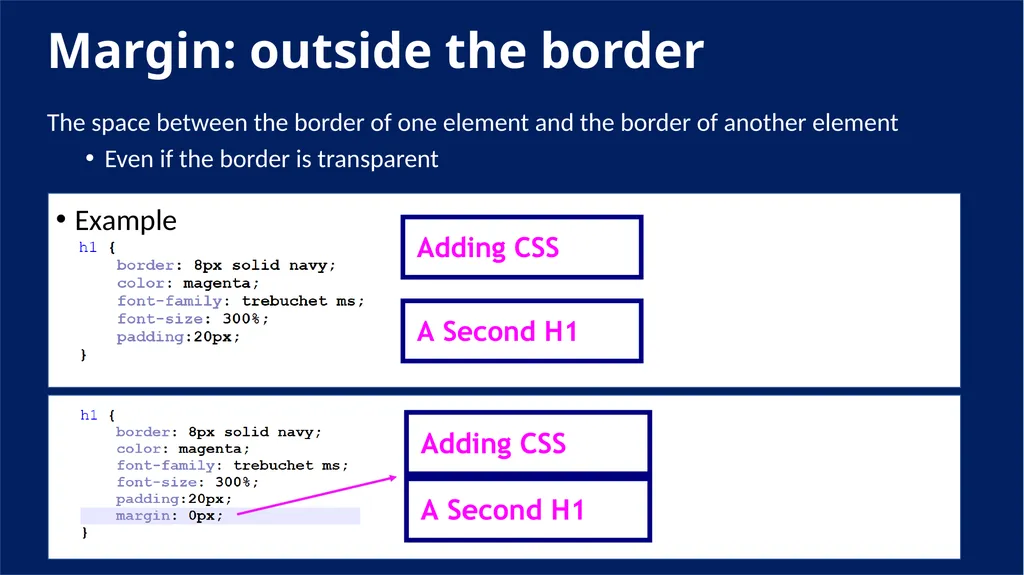 Margin: outside the border

The space between the border of one element and the border of another element

• Even if the border is transparent

• Example

h1 {
border: 8px solid navy;
color: magenta;
font-family: trebuchet ms;
font-size: 300%;
padding:20px;
}

Adding CSS

A Second H1

h1 {
border: 8px solid navy;
color: magenta;
font-family: trebuchet ms;
font-size: 300%;
padding:20px;
margin: 0px;
}

Adding CSS

A Second H1